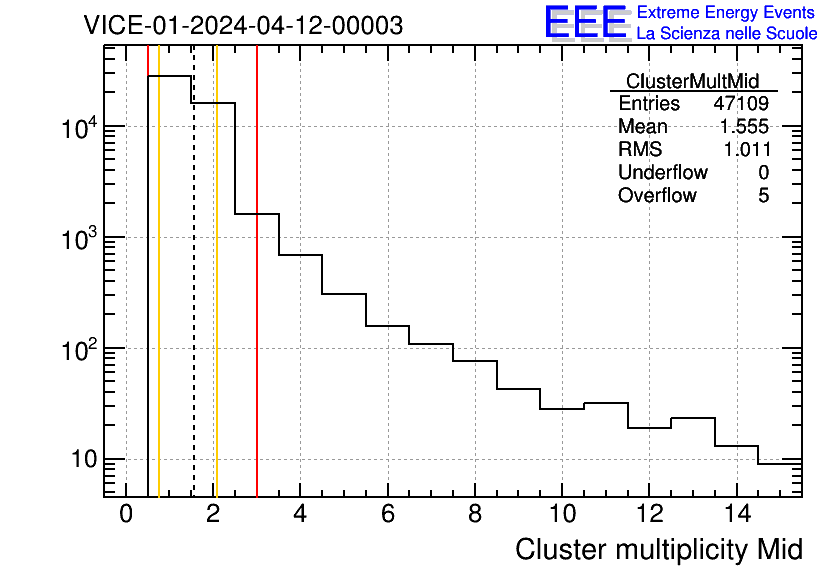 VICE-01-2024-04-12-00003

EEE Extreme Energy Events
La Scienza nelle Scuole

| ClusterMultMid | |
|---|---|
| Entries | 47109 |
| Mean | 1.555 |
| RMS | 1.011 |
| Underflow | 0 |
| Overflow | 5 |

$10^4$
$10^3$
$10^2$
10

0 2 4 6 8 10 12 14

Cluster multiplicity Mid